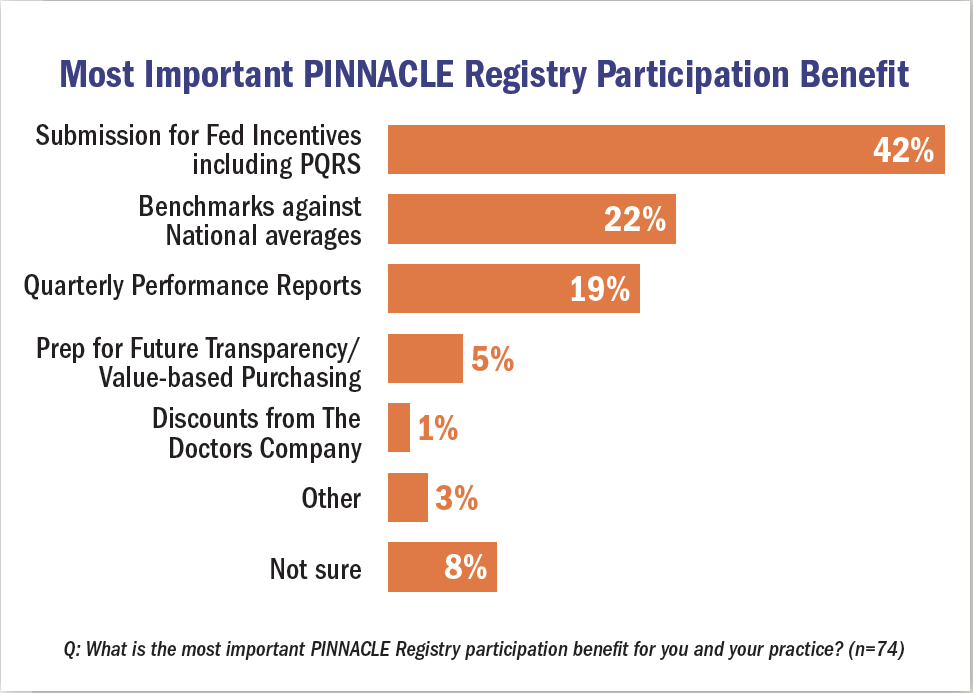 Most Important PINNACLE Registry Participation Benefit

Submission for Fed Incentives including PQRS
42%

Benchmarks against National averages
22%

Quarterly Performance Reports
19%

Prep for Future Transparency/ Value-based Purchasing
5%

Discounts from The Doctors Company
1%

Other
3%

Not sure
8%

Q: What is the most important PINNACLE Registry participation benefit for you and your practice? (n=74)